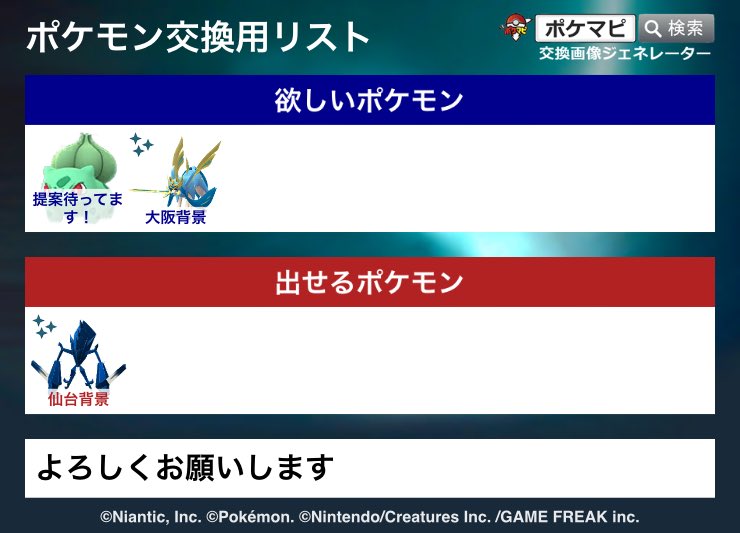 ポケモン交換用リスト

ポケマピ
検索
交換画像ジェネレーター

欲しいポケモン

提案待ってます！

大阪背景

出せるポケモン

仙台背景

よろしくお願いします

©Niantic, Inc. ©Pokémon. ©Nintendo/Creatures Inc. /GAME FREAK inc.